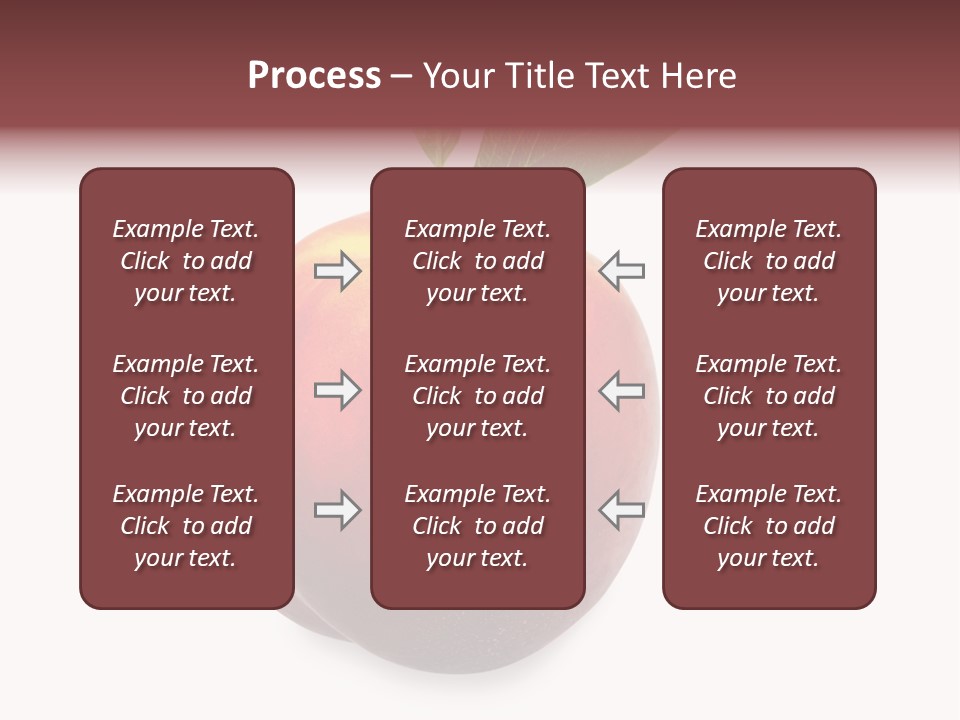 Process – Your Title Text Here

Example Text. Click to add your text.

Example Text. Click to add your text.

Example Text. Click to add your text.

Example Text. Click to add your text.

Example Text. Click to add your text.

Example Text. Click to add your text.

Example Text. Click to add your text.

Example Text. Click to add your text.

Example Text. Click to add your text.